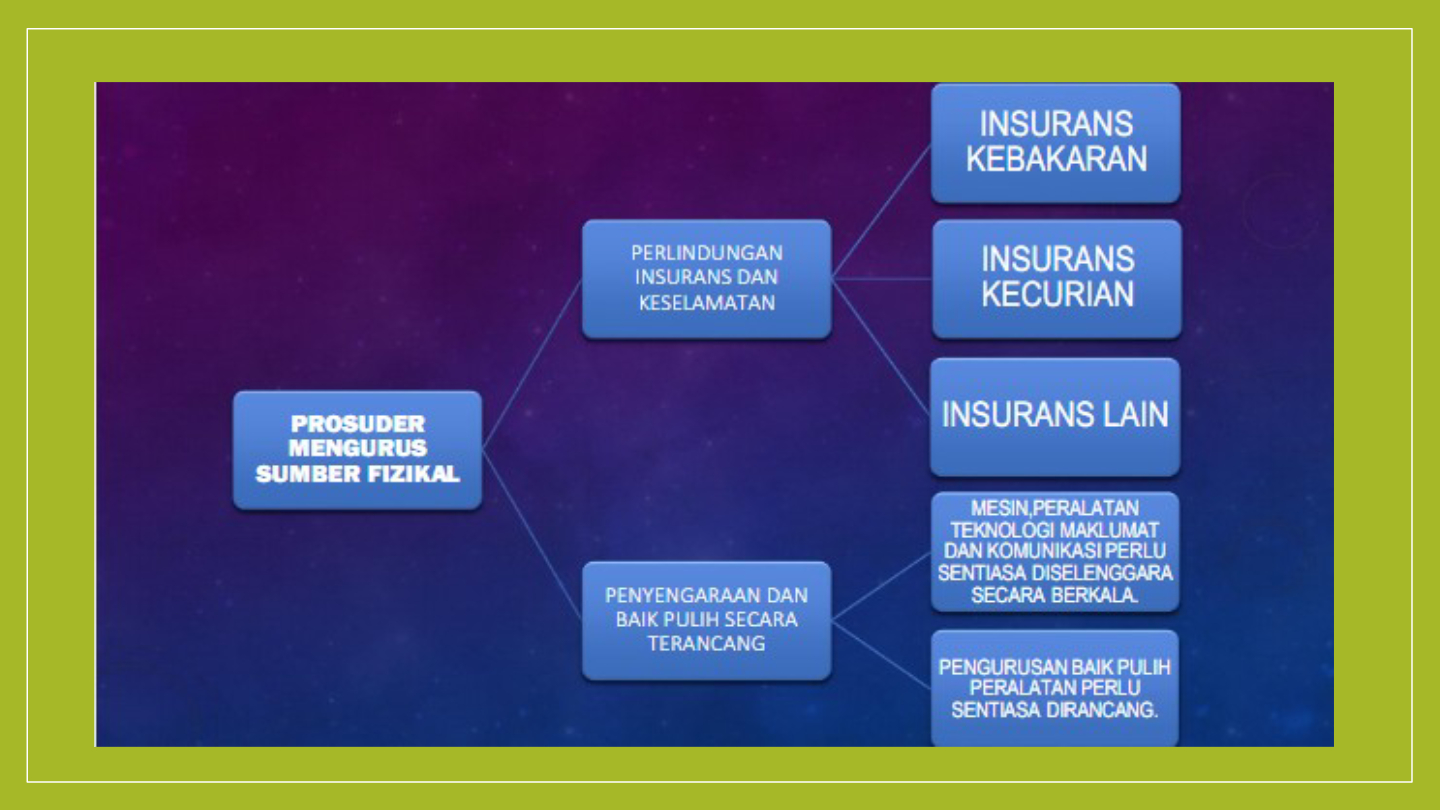 PROSUDER MENGURUS SUMBER FIZIKAL

PERLINDUNGAN INSURANS DAN KESELAMATAN

INSURANS KEBAKARAN

INSURANS KECURIAN

INSURANS LAIN

PENYENGARAAN DAN BAIK PULIH SECARA TERANCANG

MESIN,PERALATAN TEKNOLOGI MAKLUMAT DAN KOMUNIKASI PERLU SENTIASA DISELENGGARA SECARA BERKALA.

PENGURUSAN BAIK PULIH PERALATAN PERLU SENTIASA DIRANCANG.